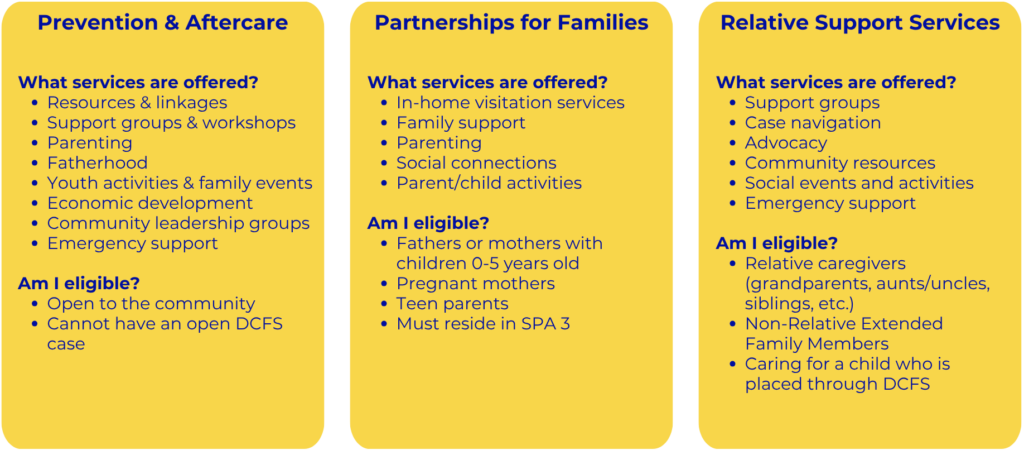 Prevention & Aftercare

What services are offered?
- Resources & linkages
- Support groups & workshops
- Parenting
- Fatherhood
- Youth activities & family events
- Economic development
- Community leadership groups
- Emergency support

Am I eligible?
- Open to the community
- Cannot have an open DCFS case

Partnerships for Families

What services are offered?
- In-home visitation services
- Family support
- Parenting
- Social connections
- Parent/child activities

Am I eligible?
- Fathers or mothers with children 0-5 years old
- Pregnant mothers
- Teen parents
- Must reside in SPA 3

Relative Support Services

What services are offered?
- Support groups
- Case navigation
- Advocacy
- Community resources
- Social events and activities
- Emergency support

Am I eligible?
- Relative caregivers (grandparents, aunts/uncles, siblings, etc.)
- Non-Relative Extended Family Members
- Caring for a child who is placed through DCFS